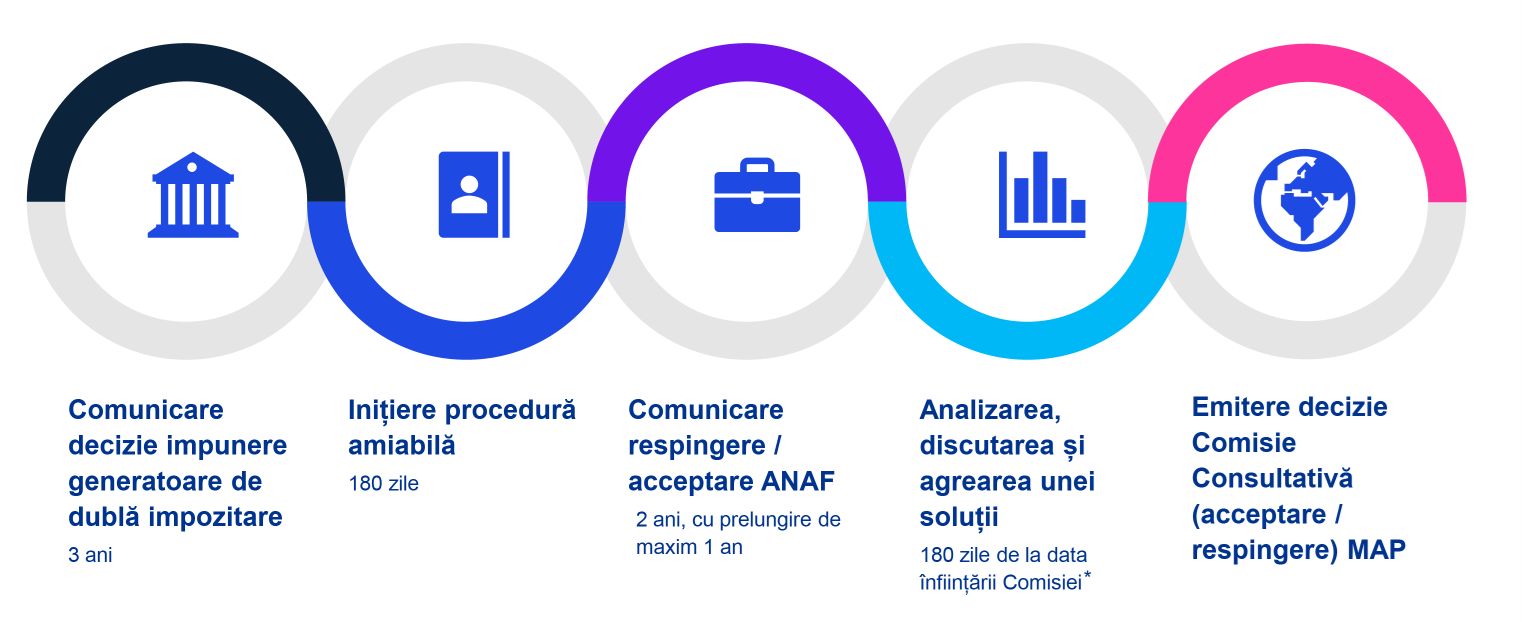 Comunicare decizie impunere generatoare de dublă impozitare

3 ani

Inițiere procedură amiabilă

180 zile

Comunicare respingere / acceptare ANAF

2 ani, cu prelungire de maxim 1 an

Analizarea, discutarea și agrearea unei soluții

180 zile de la data înființării Comisiei*

Emitere decizie Comisie Consultativă (acceptare / respingere) MAP